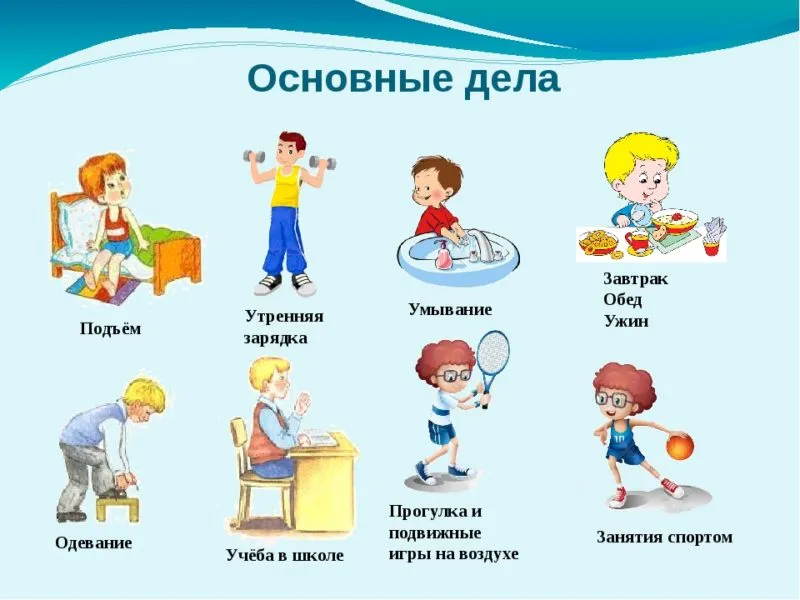 Основные дела

Подъём

Утренняя зарядка

Умывание

Завтрак
Обед
Ужин

Одевание

Учёба в школе

Прогулка и подвижные игры на воздухе

Занятия спортом